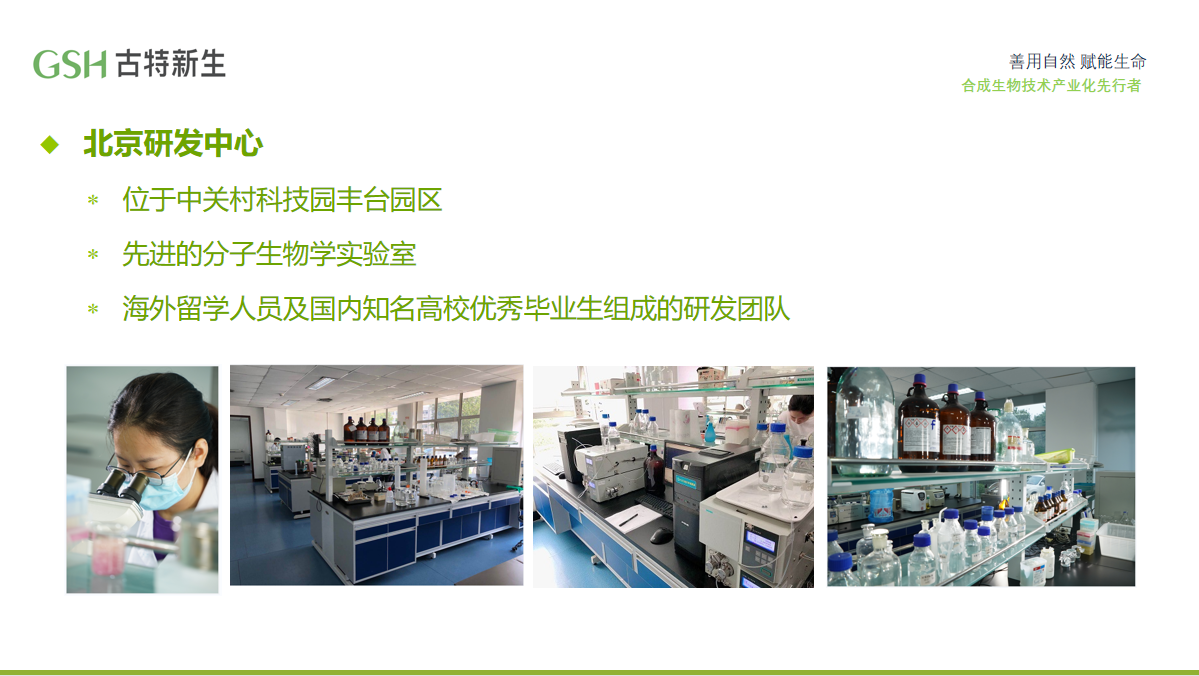 GSH 古特新生

善用自然 赋能生命
合成生物技术产业化先行者

◆ 北京研发中心

* 位于中关村科技园丰台园区

* 先进的分子生物学实验室

* 海外留学人员及国内知名高校优秀毕业生组成的研发团队